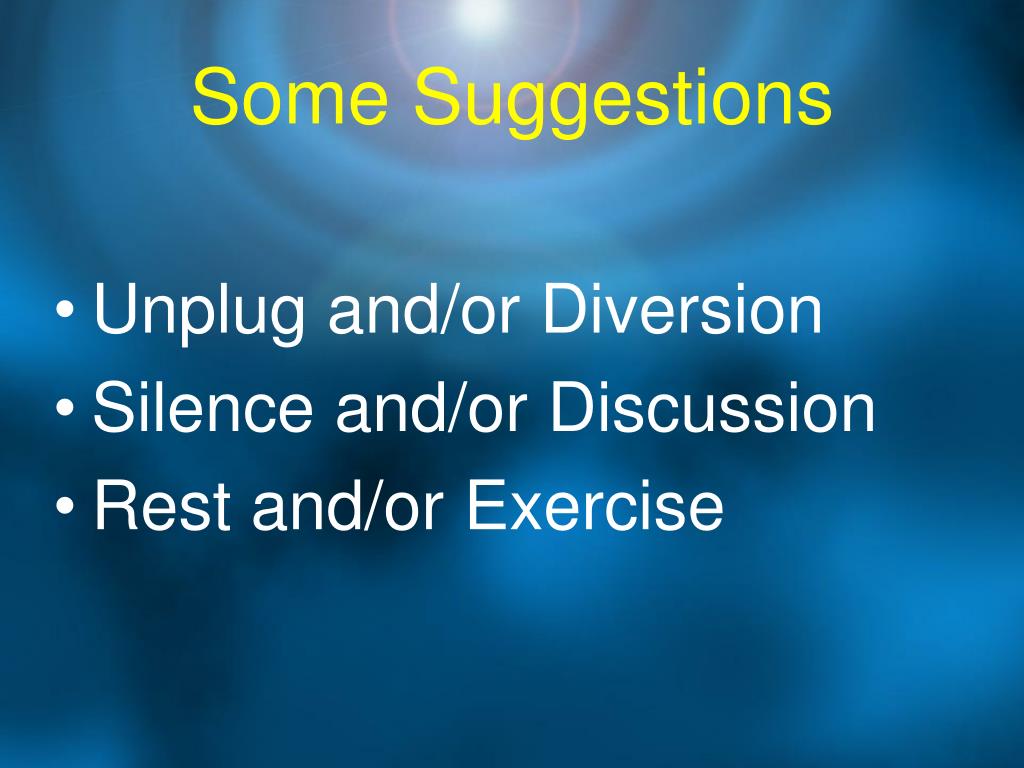 Some Suggestions

• Unplug and/or Diversion
• Silence and/or Discussion
• Rest and/or Exercise